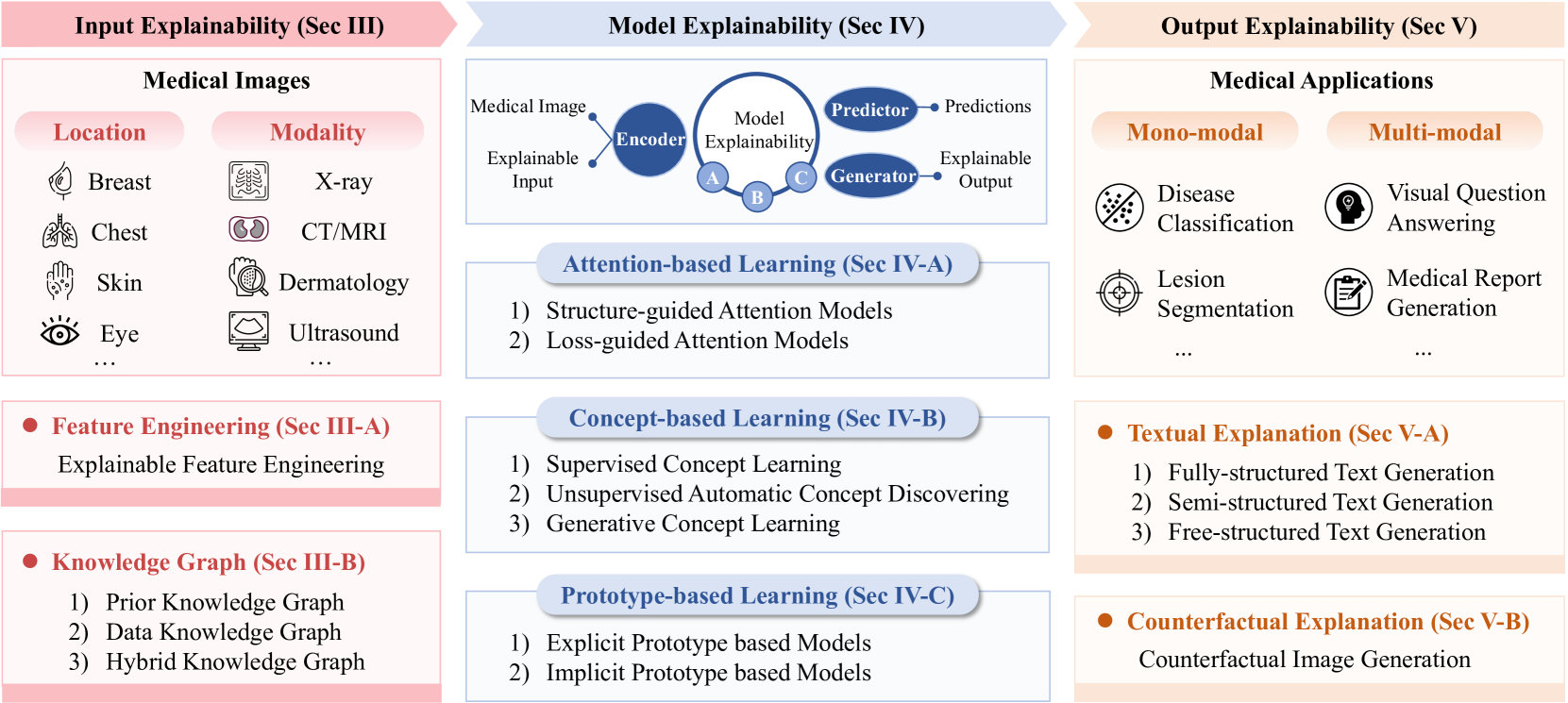 Input Explainability (Sec III)

Medical Images

Location

Breast
Chest
Skin
Eye
…

Modality

X-ray
CT/MRI
Dermatology
Ultrasound
…

Feature Engineering (Sec III-A)

Explainable Feature Engineering

Knowledge Graph (Sec III-B)

1) Prior Knowledge Graph
2) Data Knowledge Graph
3) Hybrid Knowledge Graph

Model Explainability (Sec IV)

Medical Image
Explainable Input
Encoder
Model Explainability
A
B
C
Predictor
Predictions
Generator
Explainable Output

Attention-based Learning (Sec IV-A)

1) Structure-guided Attention Models
2) Loss-guided Attention Models

Concept-based Learning (Sec IV-B)

1) Supervised Concept Learning
2) Unsupervised Automatic Concept Discovering
3) Generative Concept Learning

Prototype-based Learning (Sec IV-C)

1) Explicit Prototype based Models
2) Implicit Prototype based Models

Output Explainability (Sec V)

Medical Applications

Mono-modal

Disease Classification
Lesion Segmentation
…

Multi-modal

Visual Question Answering
Medical Report Generation
…

Textual Explanation (Sec V-A)

1) Fully-structured Text Generation
2) Semi-structured Text Generation
3) Free-structured Text Generation

Counterfactual Explanation (Sec V-B)

Counterfactual Image Generation